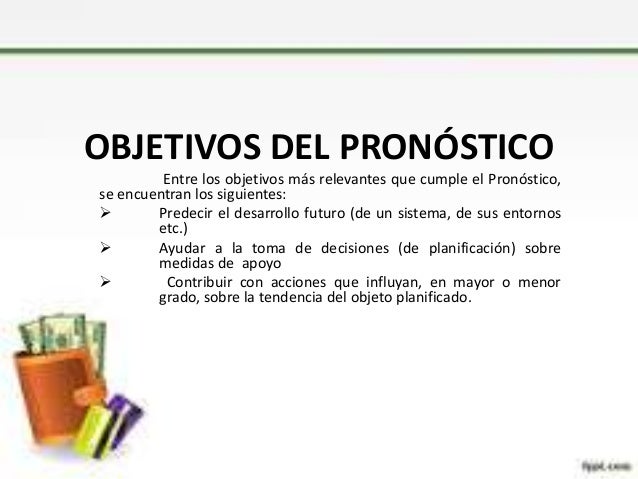 OBJETIVOS DEL PRONÓSTICO

Entre los objetivos más relevantes que cumple el Pronóstico, se encuentran los siguientes:

➢ Predecir el desarrollo futuro (de un sistema, de sus entornos etc.)

➢ Ayudar a la toma de decisiones (de planificación) sobre medidas de apoyo

➢ Contribuir con acciones que influyan, en mayor o menor grado, sobre la tendencia del objeto planificado.

fppt.com